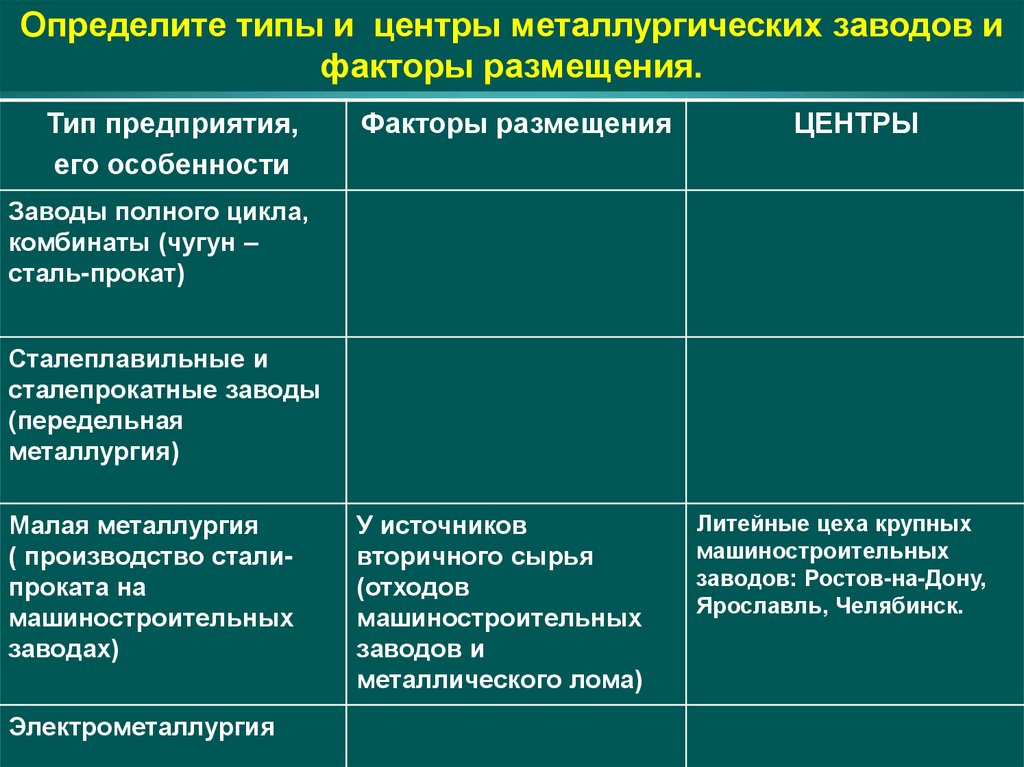 Определите типы и центры металлургических заводов и факторы размещения.

| Тип предприятия, его особенности | Факторы размещения | ЦЕНТРЫ |
|---|---|---|
| Заводы полного цикла, комбинаты (чугун – сталь-прокат) | | |
| Сталеплавильные и сталепрокатные заводы (передельная металлургия) | | |
| Малая металлургия ( производство стали-проката на машиностроительных заводах) | У источников вторичного сырья (отходов машиностроительных заводов и металлического лома) | Литейные цеха крупных машиностроительных заводов: Ростов-на-Дону, Ярославль, Челябинск. |
| Электрометаллургия | | |